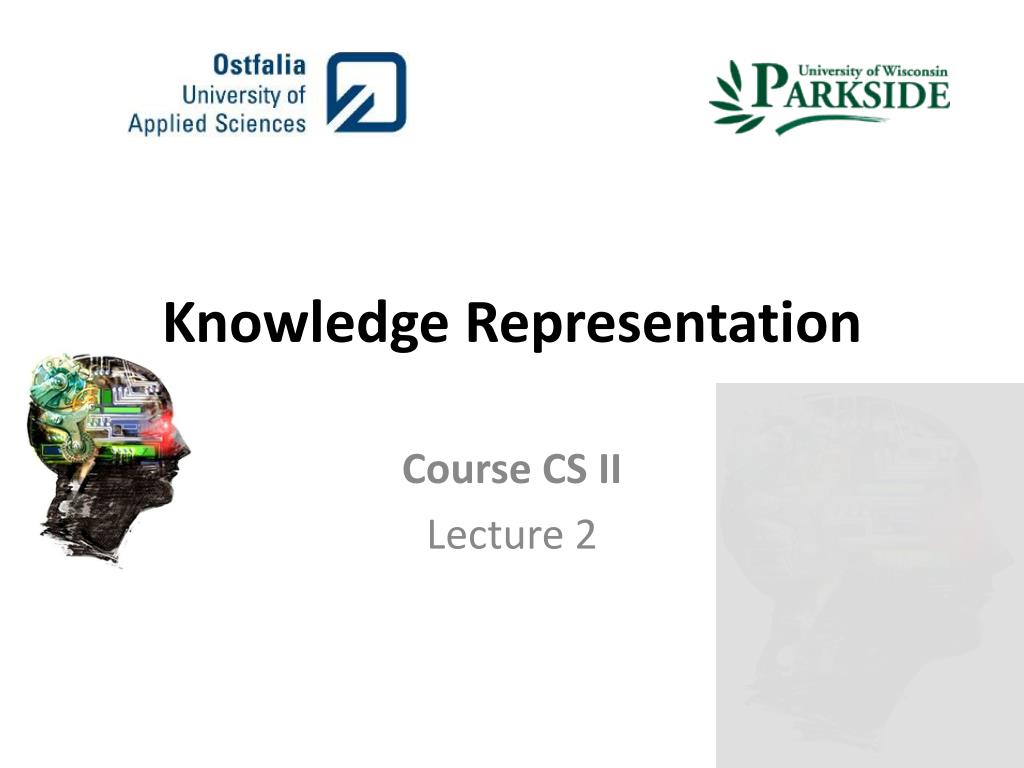 Ostfalia
University of
Applied Sciences

University of Wisconsin
PARKSIDE

Knowledge Representation

Course CS II
Lecture 2